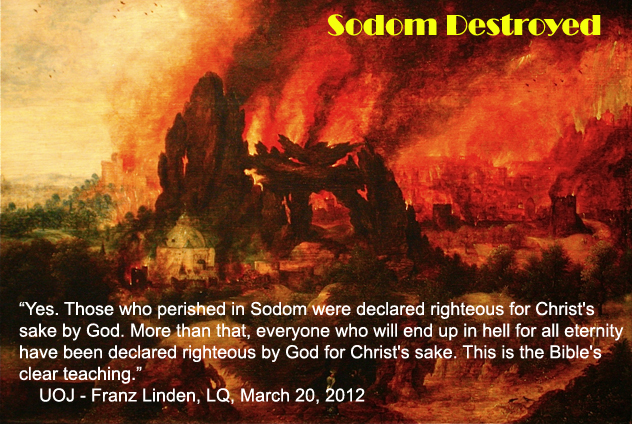 Sodom Destroyed

“Yes. Those who perished in Sodom were declared righteous for Christ's sake by God. More than that, everyone who will end up in hell for all eternity have been declared righteous by God for Christ's sake. This is the Bible's clear teaching.”
UOJ - Franz Linden, LQ, March 20, 2012